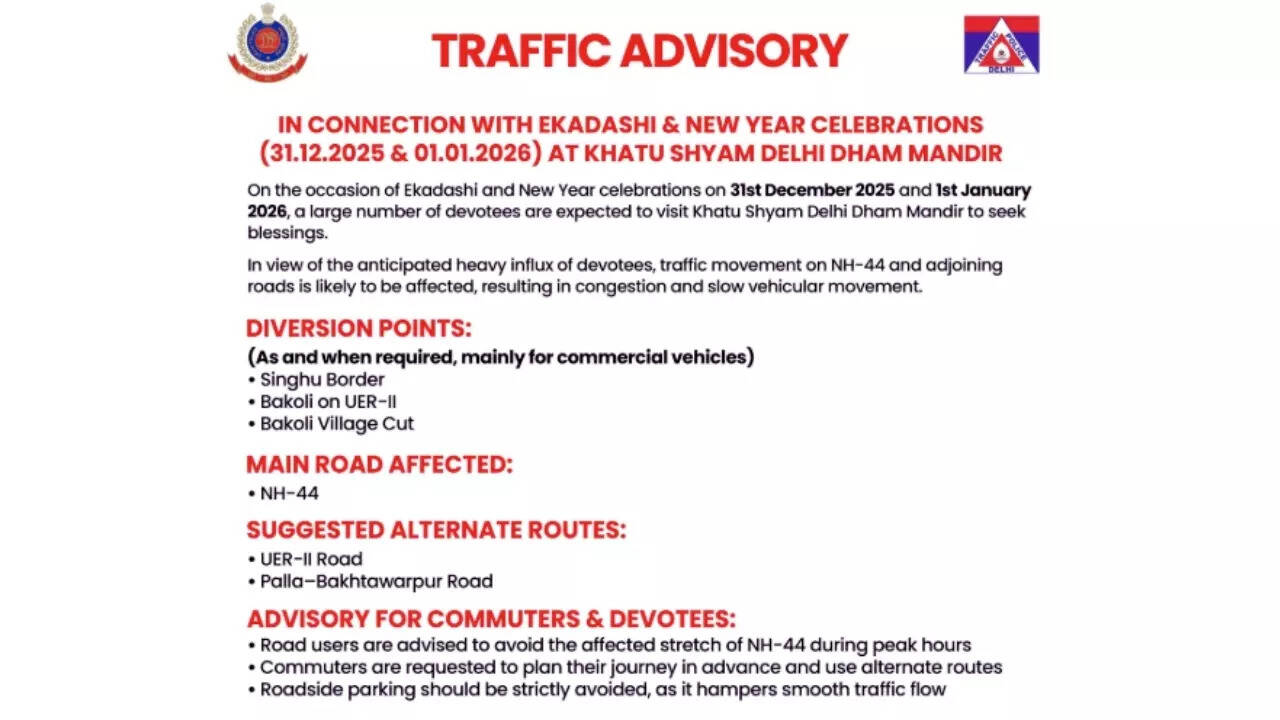 TRAFFIC ADVISORY

TRAFFIC POLICE DELHI

IN CONNECTION WITH EKADASHI & NEW YEAR CELEBRATIONS (31.12.2025 & 01.01.2026) AT KHATU SHYAM DELHI DHAM MANDIR

On the occasion of Ekadashi and New Year celebrations on 31st December 2025 and 1st January 2026, a large number of devotees are expected to visit Khatu Shyam Delhi Dham Mandir to seek blessings.

In view of the anticipated heavy influx of devotees, traffic movement on NH-44 and adjoining roads is likely to be affected, resulting in congestion and slow vehicular movement.

DIVERSION POINTS:
(As and when required, mainly for commercial vehicles)
• Singhu Border
• Bakoli on UER-II
• Bakoli Village Cut

MAIN ROAD AFFECTED:
• NH-44

SUGGESTED ALTERNATE ROUTES:
• UER-II Road
• Palla–Bakhtawarpur Road

ADVISORY FOR COMMUTERS & DEVOTEES:
• Road users are advised to avoid the affected stretch of NH-44 during peak hours
• Commuters are requested to plan their journey in advance and use alternate routes
• Roadside parking should be strictly avoided, as it hampers smooth traffic flow